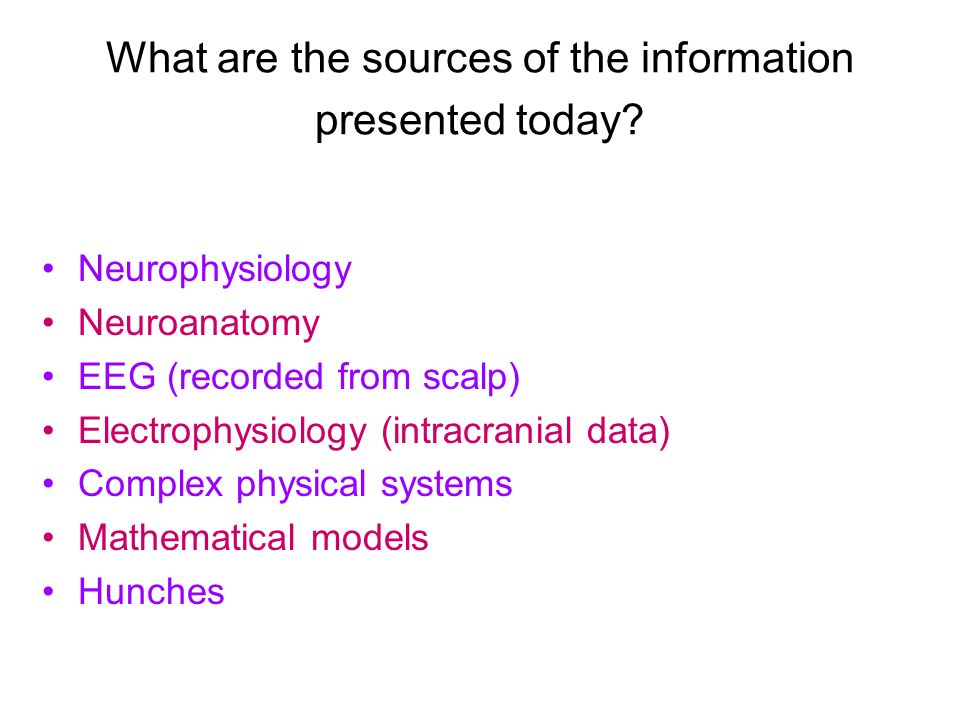 What are the sources of the information presented today?

• Neurophysiology
• Neuroanatomy
• EEG (recorded from scalp)
• Electrophysiology (intracranial data)
• Complex physical systems
• Mathematical models
• Hunches